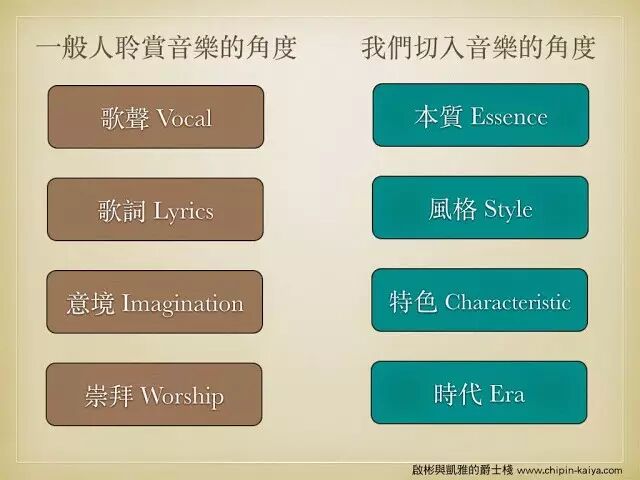 一般人聆賞音樂的角度

歌聲 Vocal

歌詞 Lyrics

意境 Imagination

崇拜 Worship

我們切入音樂的角度

本質 Essence

風格 Style

特色 Characteristic

時代 Era

啟彬與凱雅的爵士棧 www.chipin-kaiya.com